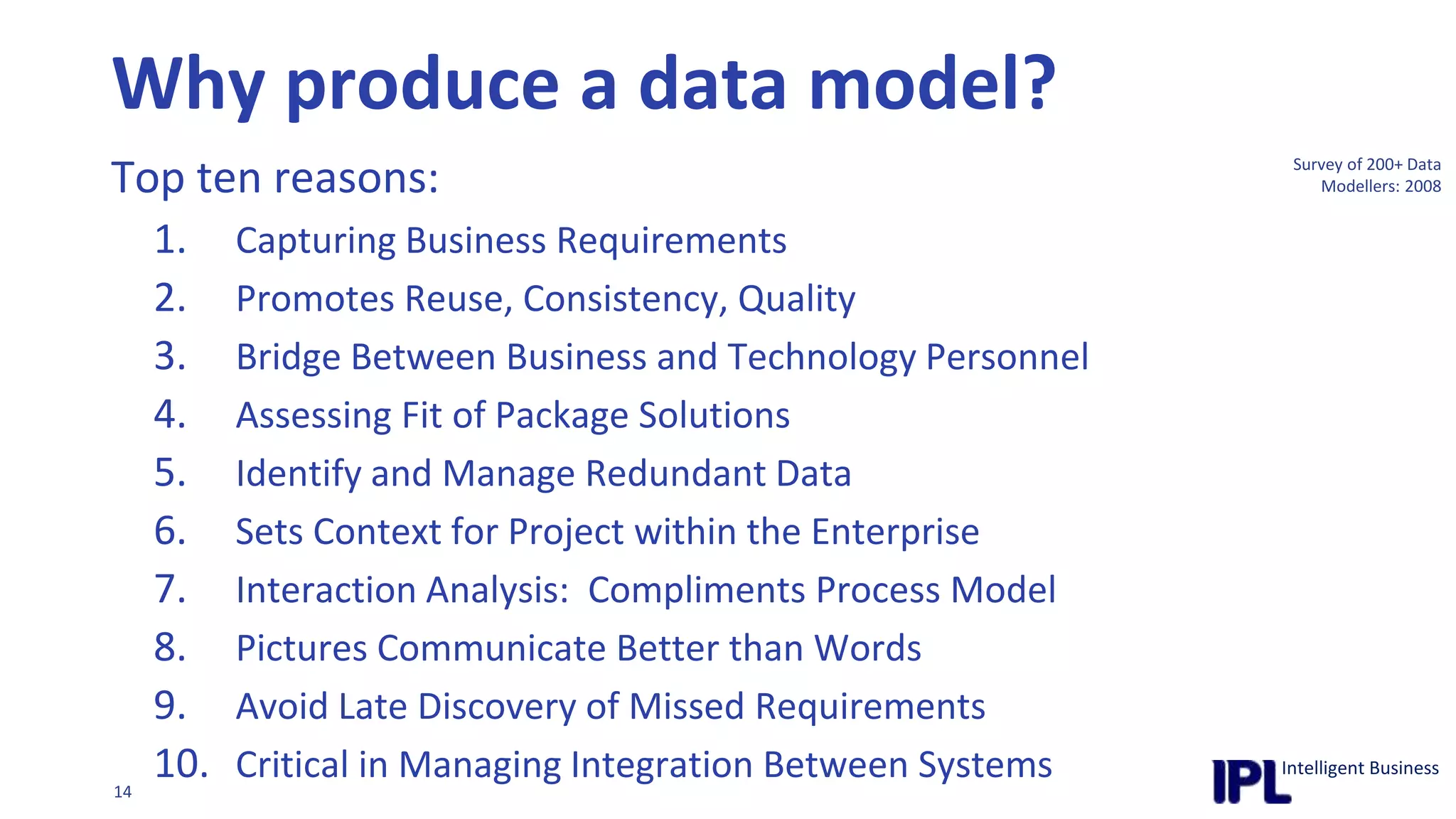 Why produce a data model?

Top ten reasons:

Survey of 200+ Data Modellers: 2008

1. Capturing Business Requirements
2. Promotes Reuse, Consistency, Quality
3. Bridge Between Business and Technology Personnel
4. Assessing Fit of Package Solutions
5. Identify and Manage Redundant Data
6. Sets Context for Project within the Enterprise
7. Interaction Analysis: Compliments Process Model
8. Pictures Communicate Better than Words
9. Avoid Late Discovery of Missed Requirements
10. Critical in Managing Integration Between Systems

14

IPL Intelligent Business